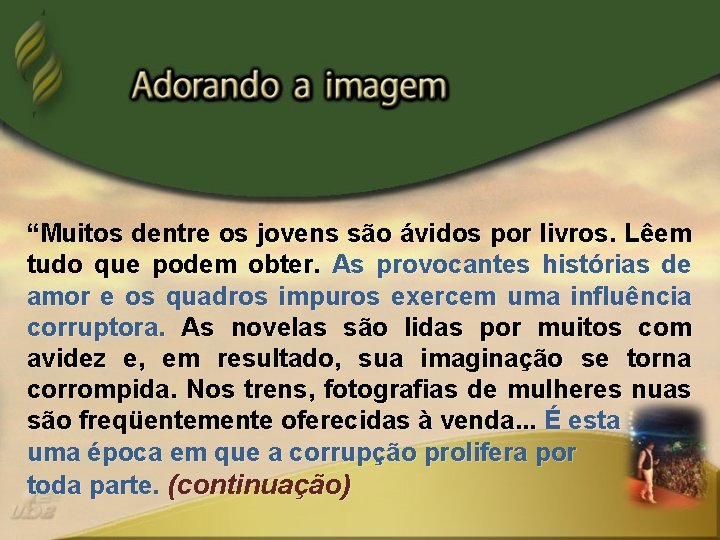 Adorando a imagem

“Muitos dentre os jovens são ávidos por livros. Lêem tudo que podem obter. As provocantes histórias de amor e os quadros impuros exercem uma influência corruptora. As novelas são lidas por muitos com avidez e, em resultado, sua imaginação se torna corrompida. Nos trens, fotografias de mulheres nuas são freqüentemente oferecidas à venda... É esta uma época em que a corrupção prolifera por toda parte. (continuação)